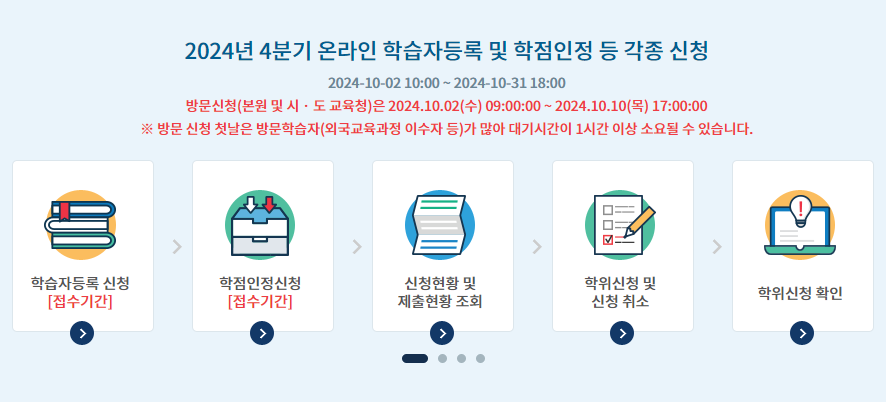 2024년 4분기 온라인 학습자등록 및 학점인정 등 각종 신청

2024-10-02 10:00 ~ 2024-10-31 18:00

방문신청(본원 및 시 · 도 교육청)은 2024.10.02(수) 09:00:00 ~ 2024.10.10(목) 17:00:00

※ 방문 신청 첫날은 방문학습자(외국교육과정 이수자 등)가 많아 대기시간이 1시간 이상 소요될 수 있습니다.

학습자등록 신청
[접수기간]

학점인정신청
[접수기간]

신청현황 및
제출현황 조회

학위신청 및
신청 취소

학위신청 확인